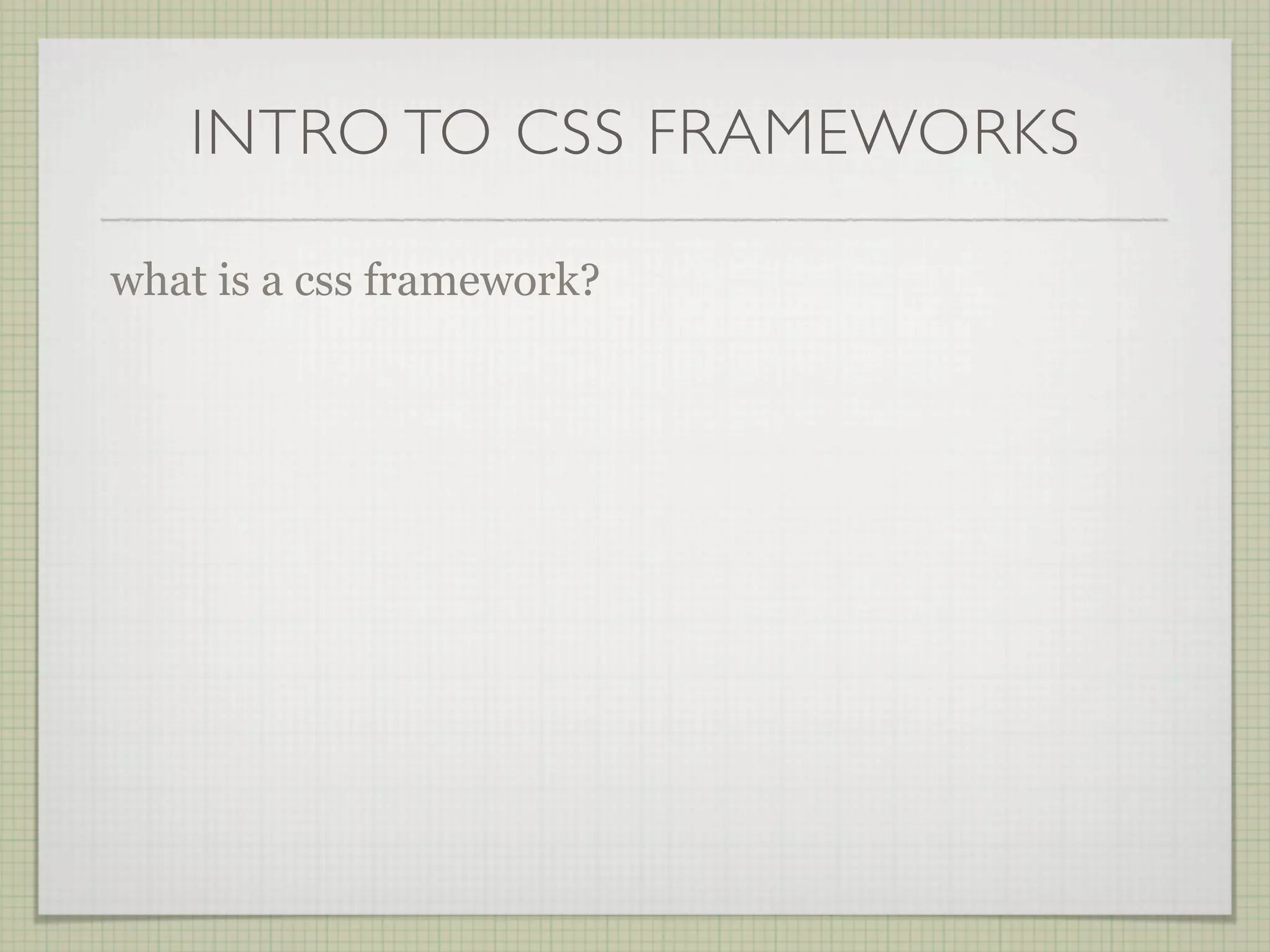 INTRO TO CSS FRAMEWORKS

what is a css framework?